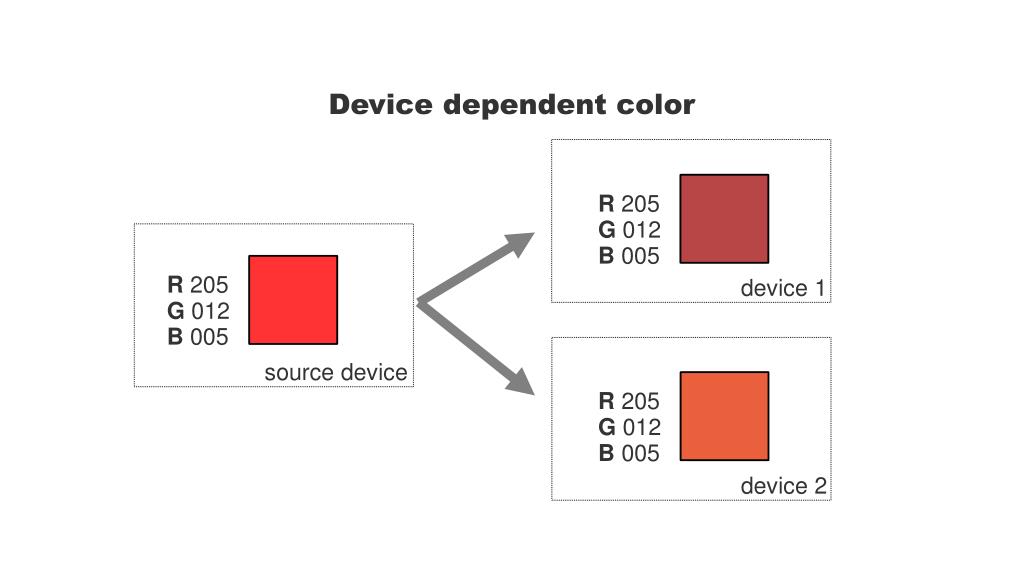 Device dependent color

R 205
G 012
B 005
source device

R 205
G 012
B 005
device 1

R 205
G 012
B 005
device 2